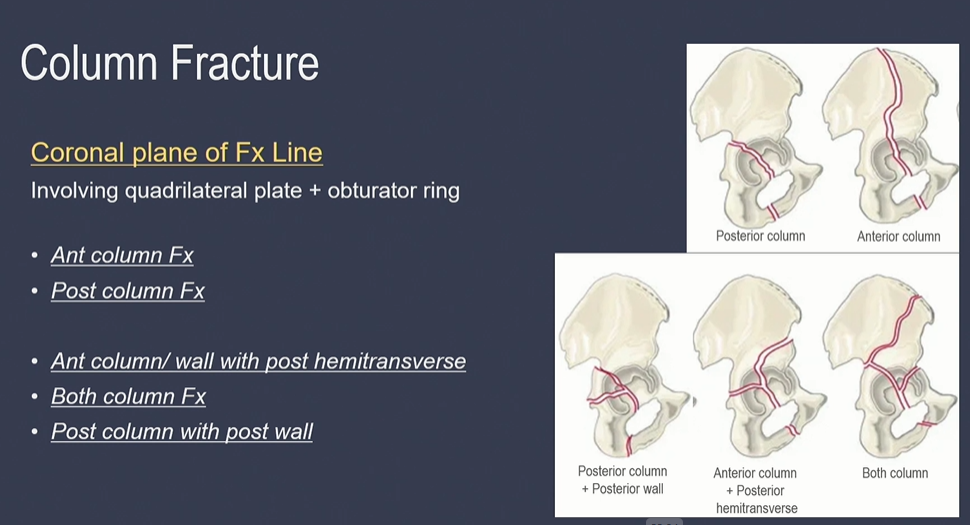 Column Fracture

Coronal plane of Fx Line

Involving quadrilateral plate + obturator ring

• Ant column Fx
• Post column Fx

• Ant column/ wall with post hemitransverse
• Both column Fx
• Post column with post wall

Posterior column

Anterior column

Posterior column + Posterior wall

Anterior column + Posterior hemitransverse

Both column